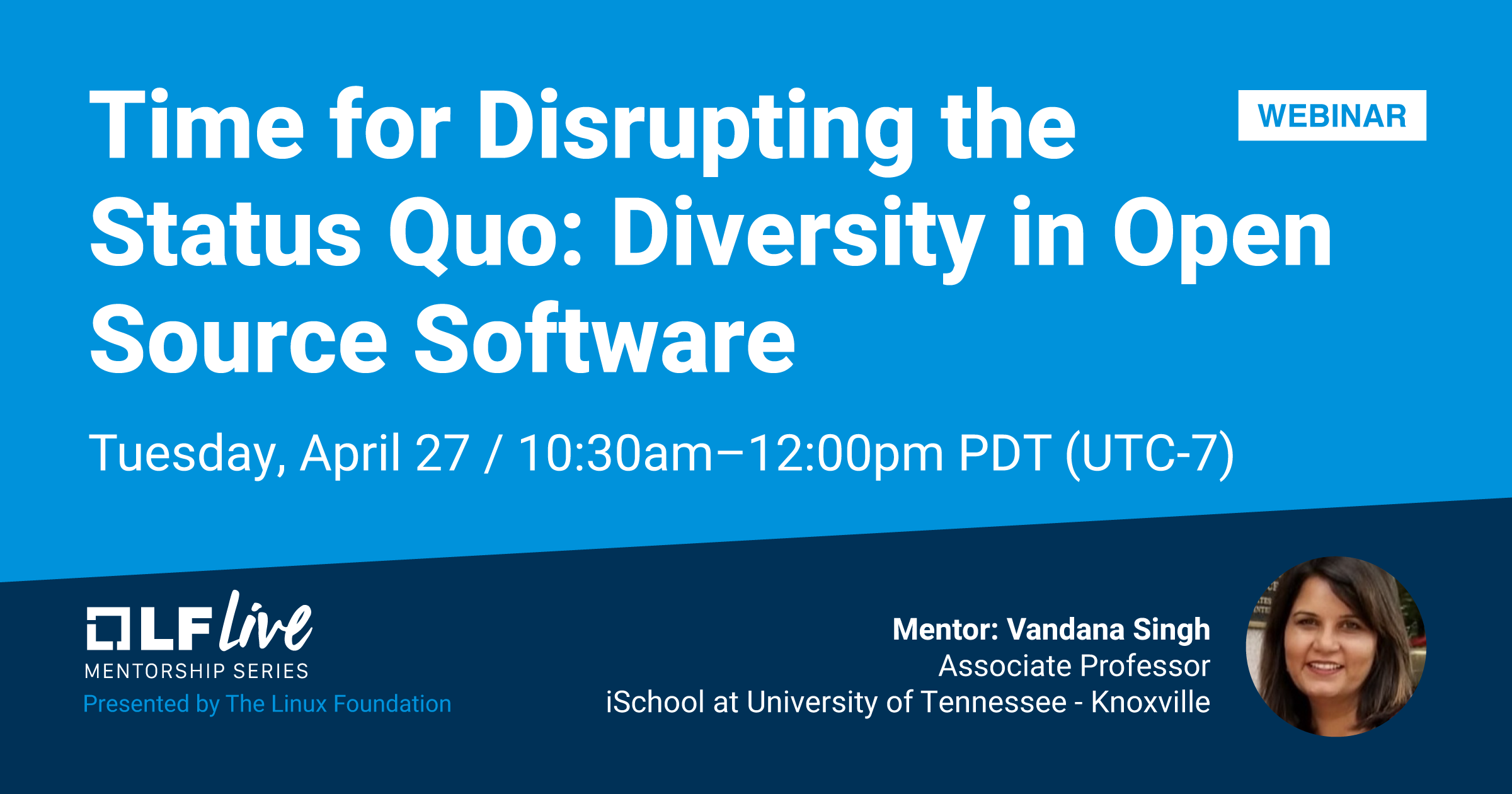 Time for Disrupting the Status Quo: Diversity in Open Source Software

WEBINAR

Tuesday, April 27 / 10:30am–12:00pm PDT (UTC-7)

LF live
MENTORSHIP SERIES
Presented by The Linux Foundation

Mentor: Vandana Singh
Associate Professor
iSchool at University of Tennessee - Knoxville